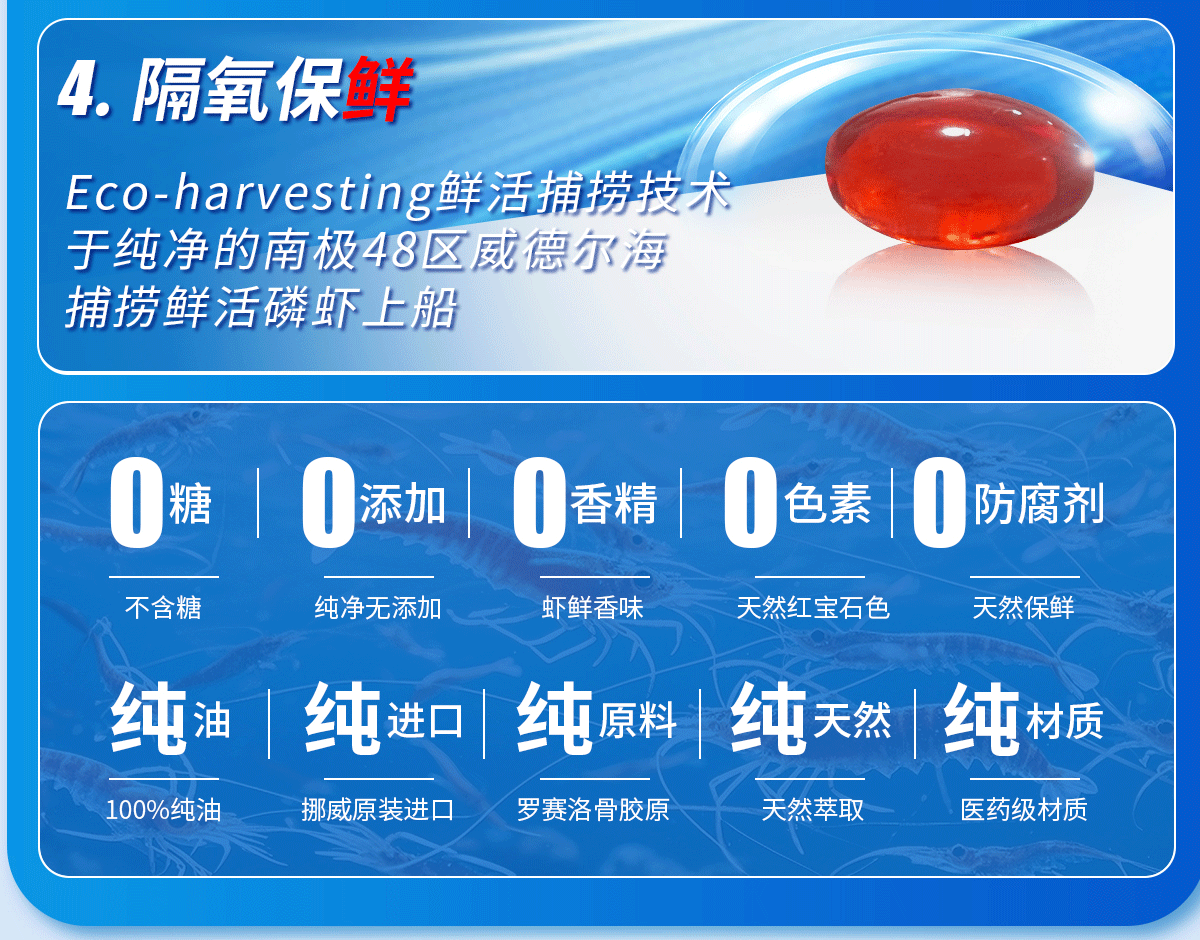 4. 隔氧保鲜

Eco-harvesting鲜活捕捞技术
于纯净的南极48区威德尔海
捕捞鲜活磷虾上船

0糖
不含糖

0添加
纯净无添加

0香精
虾鲜香味

0色素
天然红宝石色

0防腐剂
天然保鲜

纯油
100%纯油

纯进口
挪威原装进口

纯原料
罗赛洛骨胶原

纯天然
天然萃取

纯材质
医药级材质